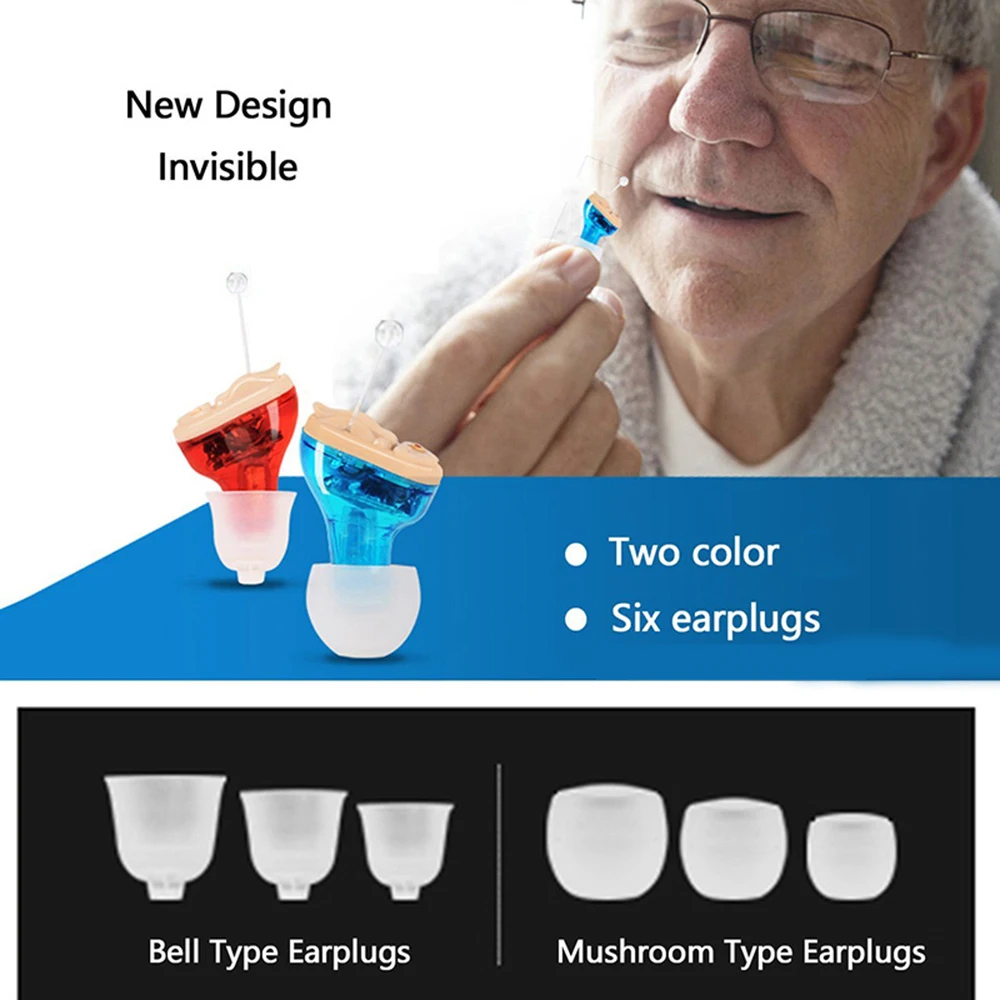 New Design
Invisible

● Two color
● Six earplugs

Bell Type Earplugs

Mushroom Type Earplugs